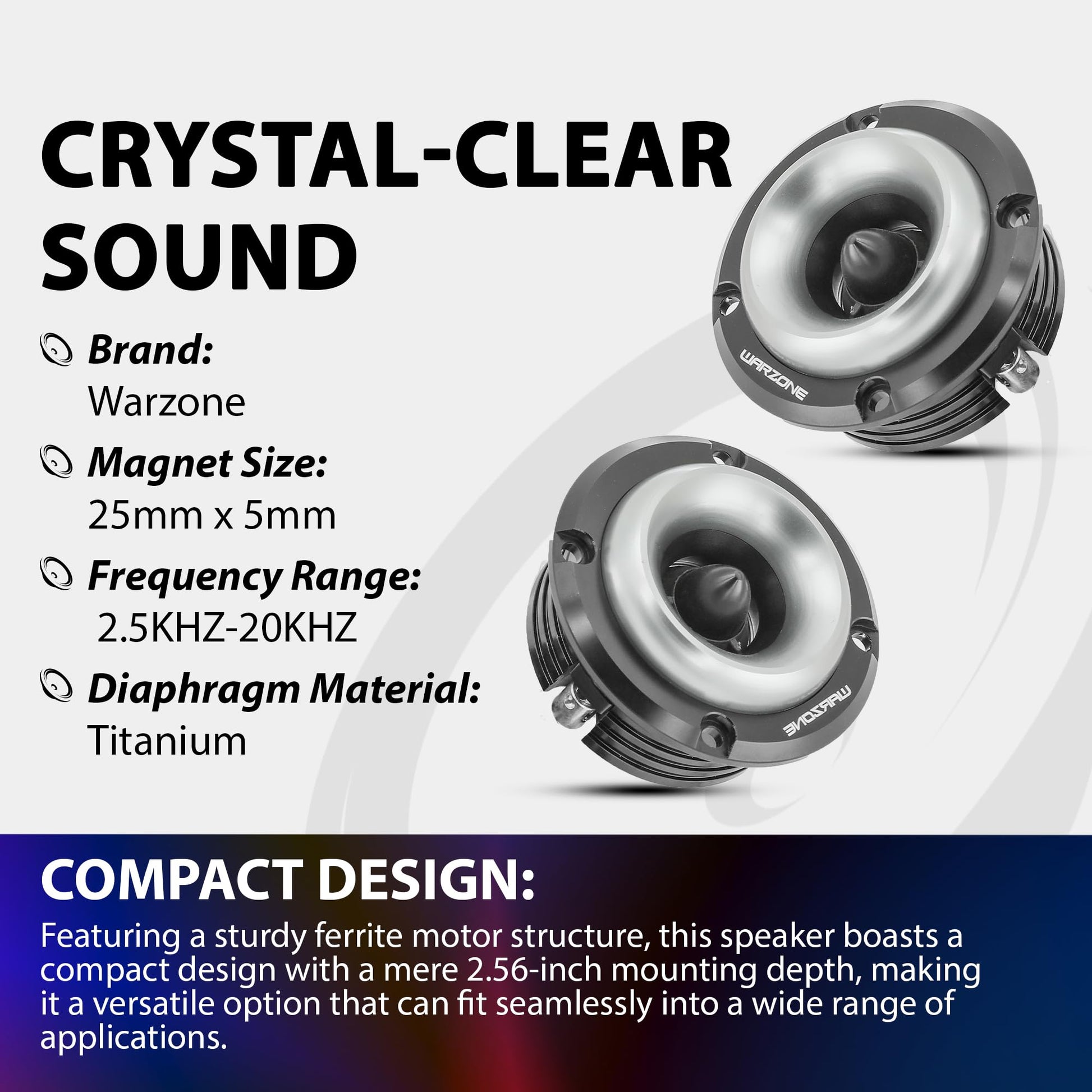 CRYSTAL-CLEAR SOUND

Brand:
Warzone

Magnet Size:
25mm x 5mm

Frequency Range:
2.5KHZ-20KHZ

Diaphragm Material:
Titanium

WARZONE

WARZONE

COMPACT DESIGN:

Featuring a sturdy ferrite motor structure, this speaker boasts a compact design with a mere 2.56-inch mounting depth, making it a versatile option that can fit seamlessly into a wide range of applications.